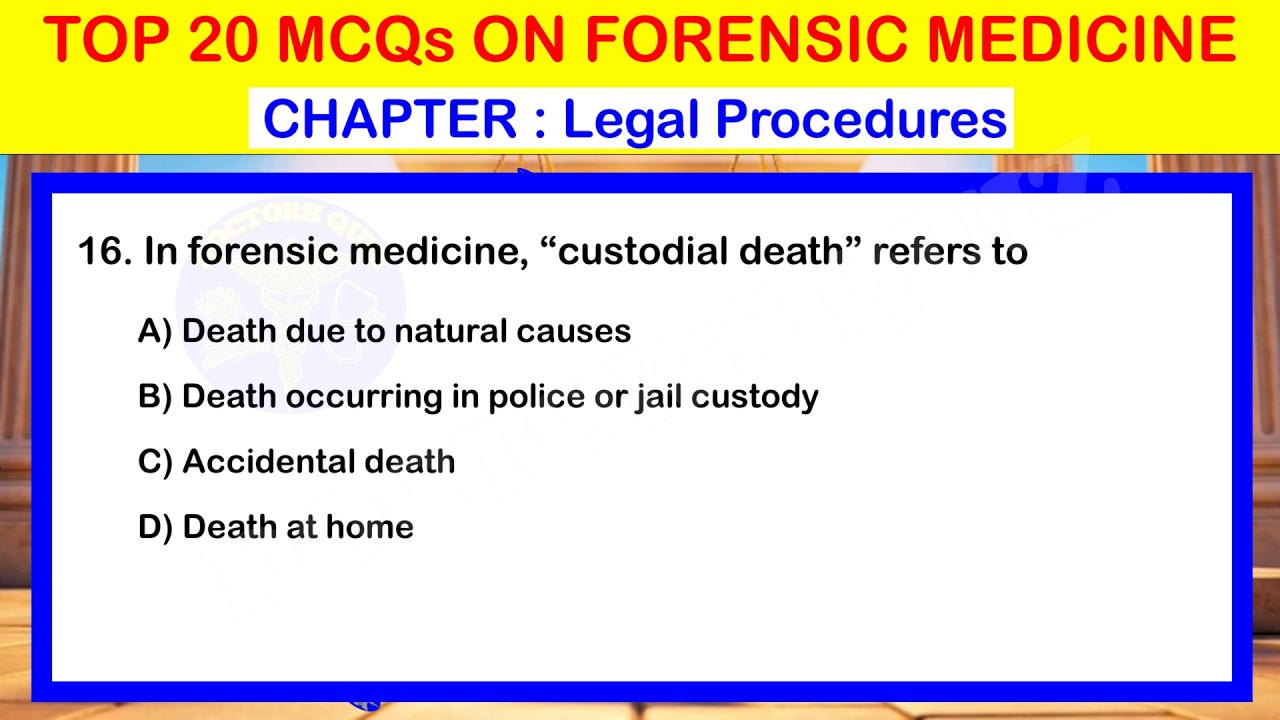 TOP 20 MCQs ON FORENSIC MEDICINE

CHAPTER : Legal Procedures

16. In forensic medicine, “custodial death” refers to

A) Death due to natural causes

B) Death occurring in police or jail custody

C) Accidental death

D) Death at home